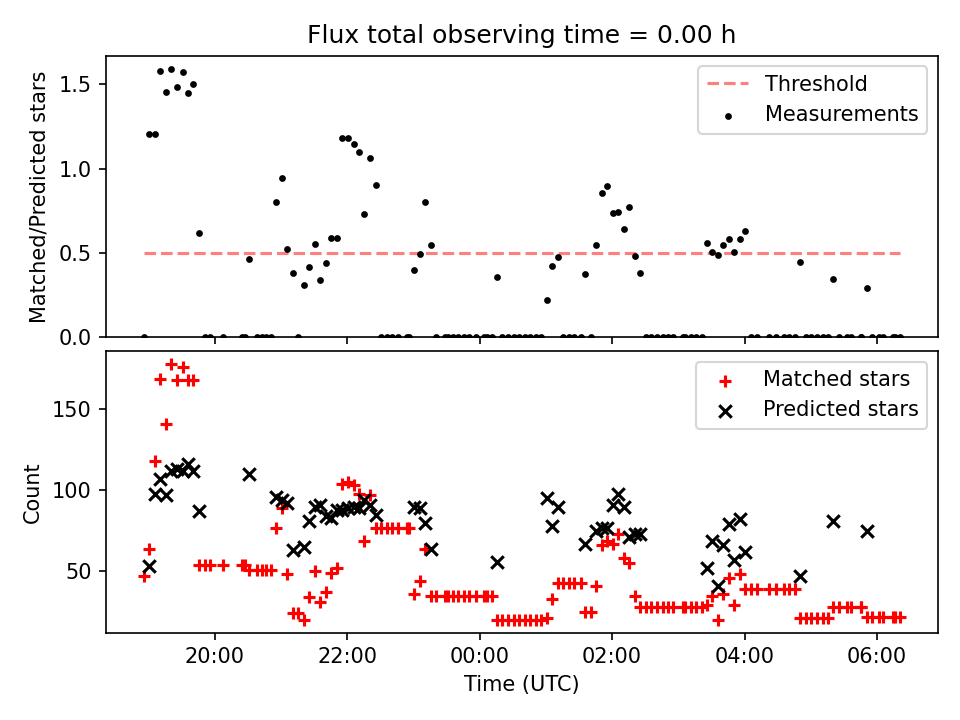 Flux total observing time = 0.00 h

Matched/Predicted stars

1.5
1.0
0.5
0.0

Threshold
Measurements

Count

150
100
50

Matched stars
Predicted stars

20:00
22:00
00:00
02:00
04:00
06:00

Time (UTC)